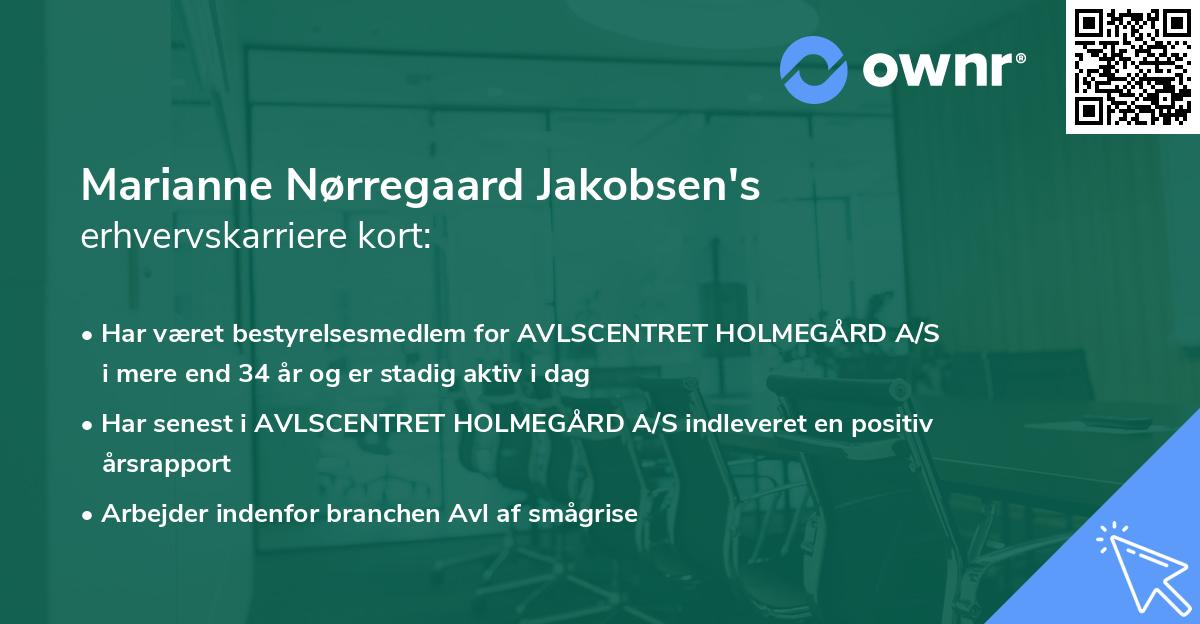 ownr®

Marianne Nørregaard Jakobsen's
erhvervskarriere kort:

• Har været bestyrelsesmedlem for AVLSCENTRET HOLMEGÅRD A/S i mere end 34 år og er stadig aktiv i dag
• Har senest i AVLSCENTRET HOLMEGÅRD A/S indleveret en positiv årsrapport
• Arbejder indenfor branchen Avl af smågrise